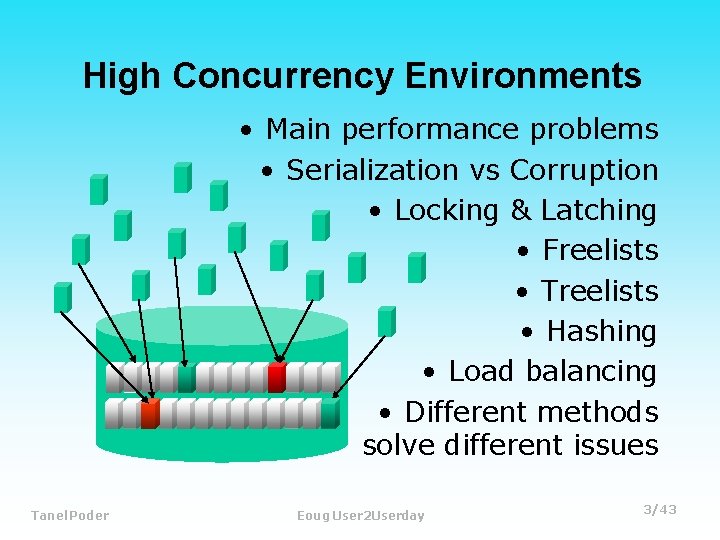 High Concurrency Environments

• Main performance problems
• Serialization vs Corruption
• Locking & Latching
• Freelists
• Treelists
• Hashing
• Load balancing
• Different methods solve different issues

TanelPoder

Eoug User2Userday

3/43